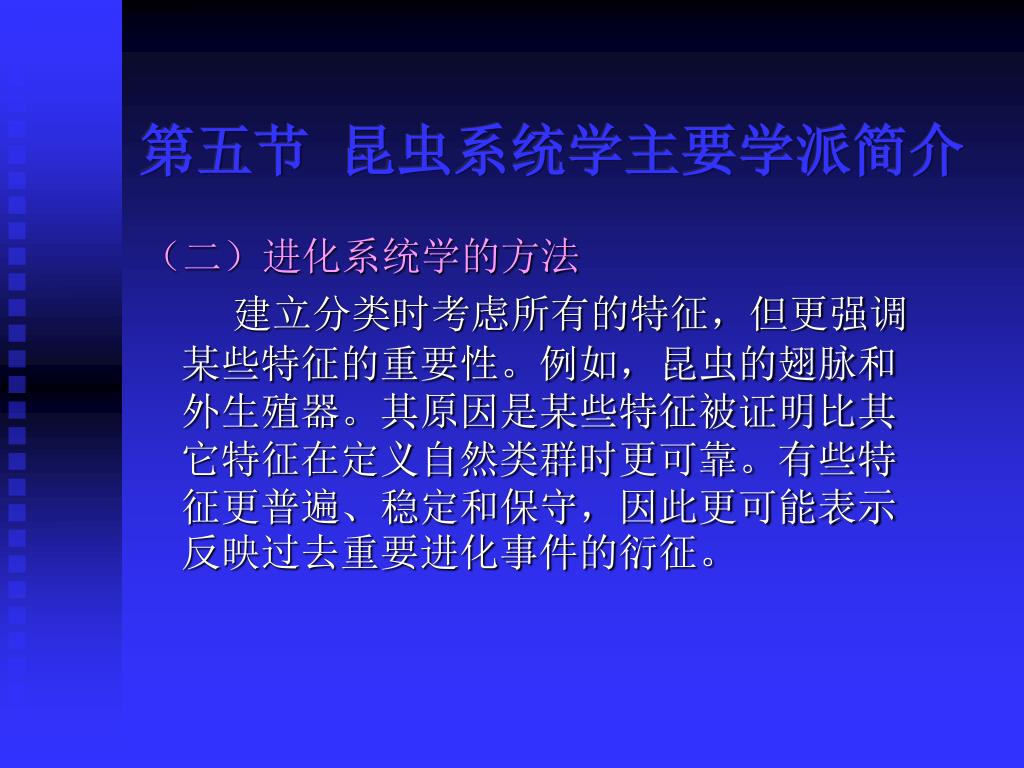 第五节 昆虫系统学主要学派简介

（二）进化系统学的方法

建立分类时考虑所有的特征，但更强调某些特征的重要性。例如，昆虫的翅脉和外生殖器。其原因是某些特征被证明比其它特征在定义自然类群时更可靠。有些特征更普遍、稳定和保守，因此更可能表示反映过去重要进化事件的衍征。